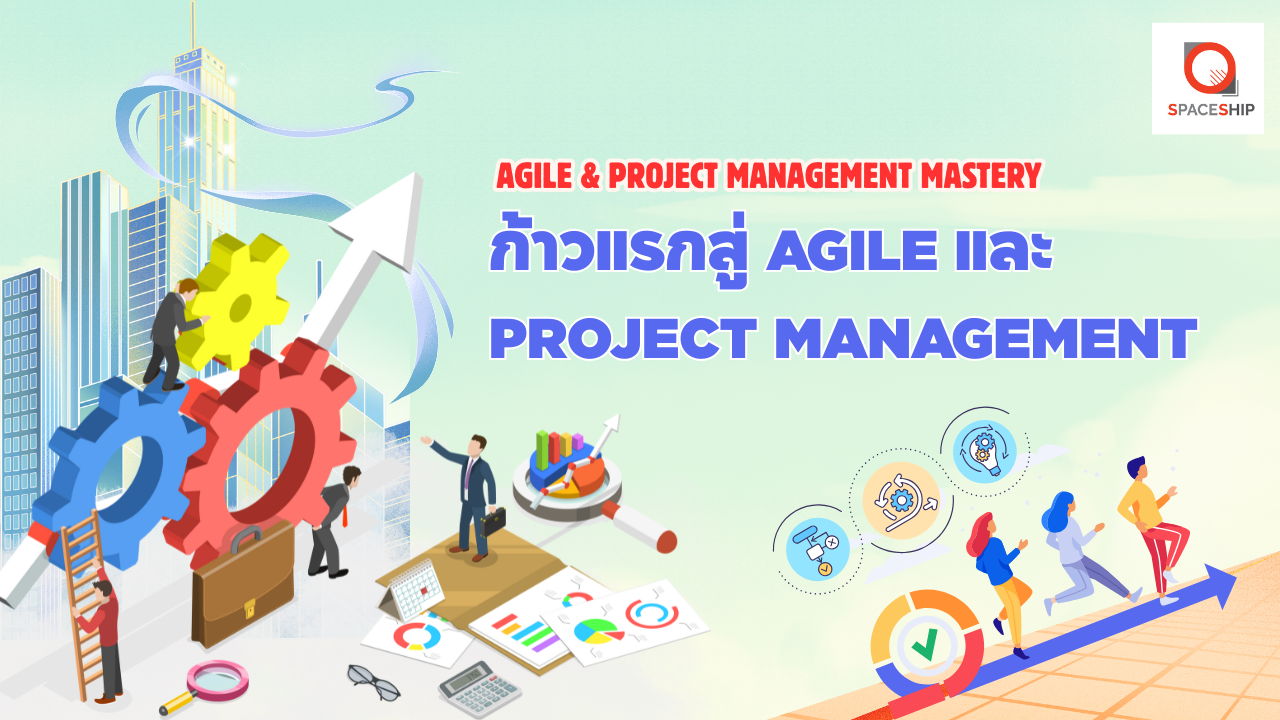 SPACESHIP

AGILE & PROJECT MANAGEMENT MASTERY

ก้าวแรกสู่ AGILE และ PROJECT MANAGEMENT